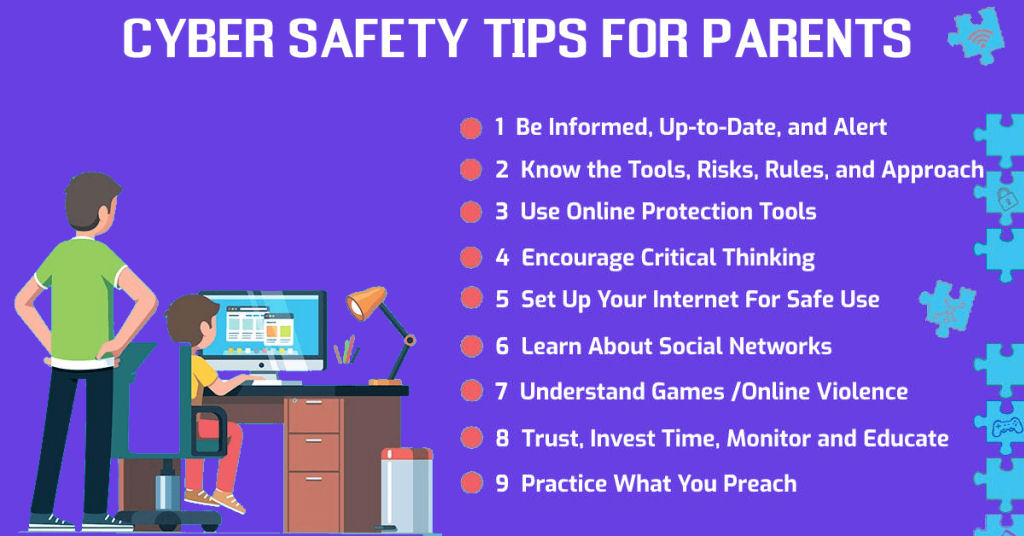 CYBER SAFETY TIPS FOR PARENTS

1 Be Informed, Up-to-Date, and Alert

2 Know the Tools, Risks, Rules, and Approach

3 Use Online Protection Tools

4 Encourage Critical Thinking

5 Set Up Your Internet For Safe Use

6 Learn About Social Networks

7 Understand Games /Online Violence

8 Trust, Invest Time, Monitor and Educate

9 Practice What You Preach